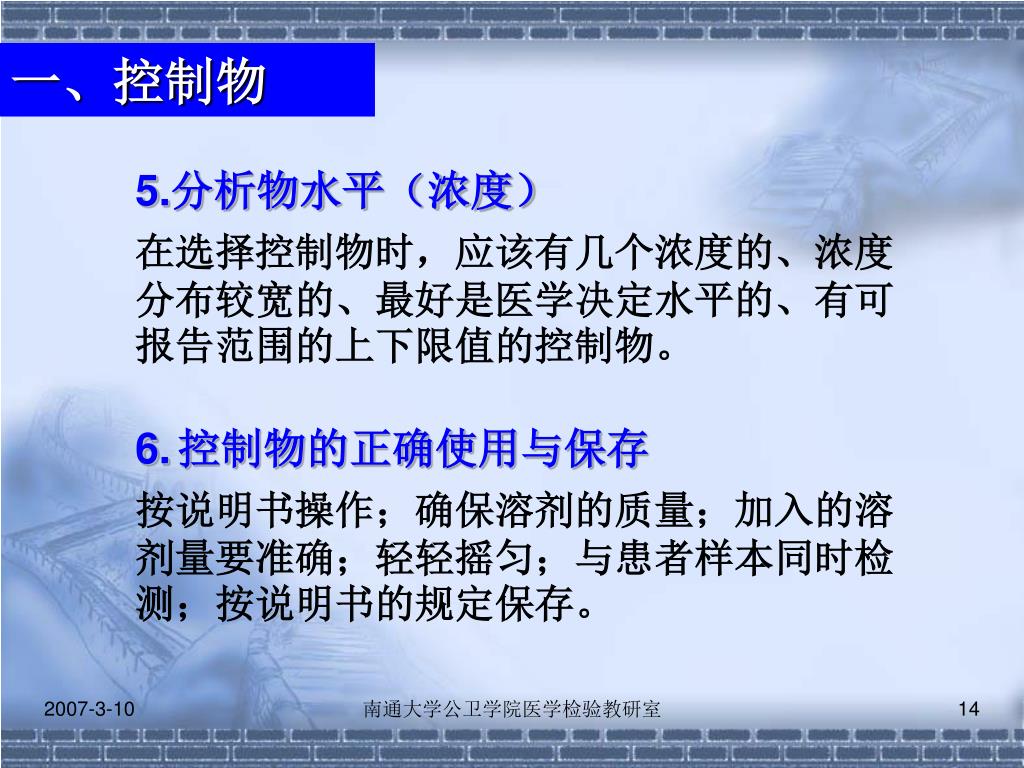 一、控制物

5.分析物水平（浓度）

在选择控制物时，应该有几个浓度的、浓度分布较宽的、最好是医学决定水平的、有可报告范围的上下限值的控制物。

6.控制物的正确使用与保存

按说明书操作；确保溶剂的质量；加入的溶剂量要准确；轻轻摇匀；与患者样本同时检测；按说明书的规定保存。

2007-3-10

南通大学公卫学院医学检验教研室

14